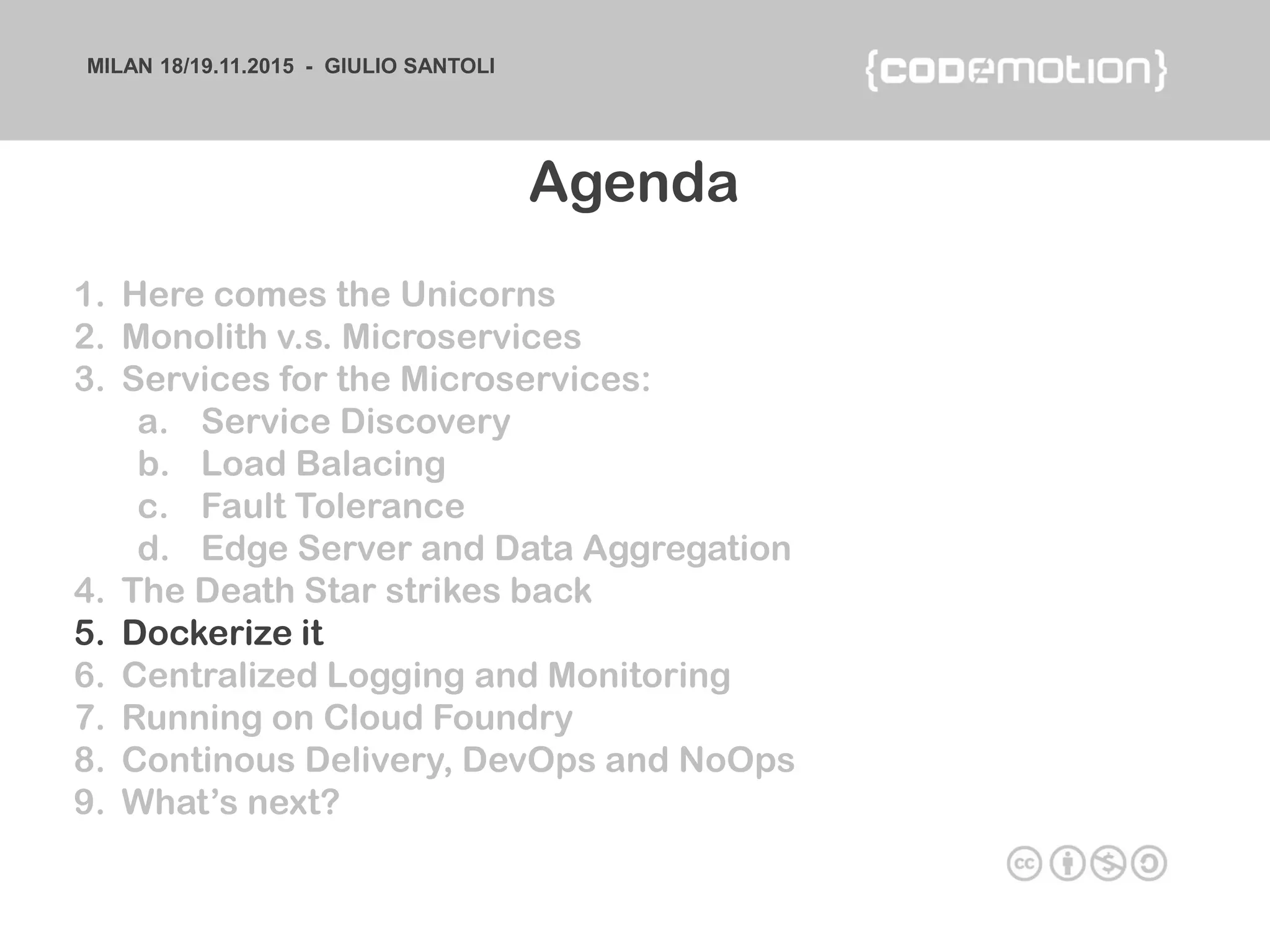 MILAN 18/19.11.2015 - GIULIO SANTOLI

{codemotion}

Agenda

1. Here comes the Unicorns
2. Monolith v.s. Microservices
3. Services for the Microservices:
   a. Service Discovery
   b. Load Balacing
   c. Fault Tolerance
   d. Edge Server and Data Aggregation
4. The Death Star strikes back
5. Dockerize it
6. Centralized Logging and Monitoring
7. Running on Cloud Foundry
8. Continous Delivery, DevOps and NoOps
9. What's next?

cc